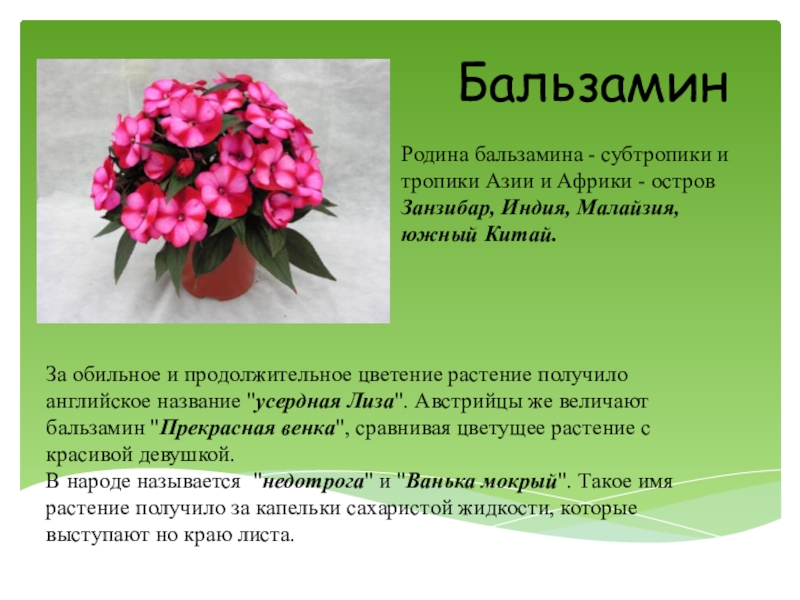 Бальзамин

Родина бальзамина - субтропики и тропики Азии и Африки - остров Занзибар, Индия, Малайзия, южный Китай.

За обильное и продолжительное цветение растение получило английское название "усердная Лиза". Австрийцы же величают бальзамин "Прекрасная венка", сравнивая цветущее растение с красивой девушкой.
В народе называется "недотрога" и "Ванька мокрый". Такое имя растение получило за капельки сахаристой жидкости, которые выступают но краю листа.